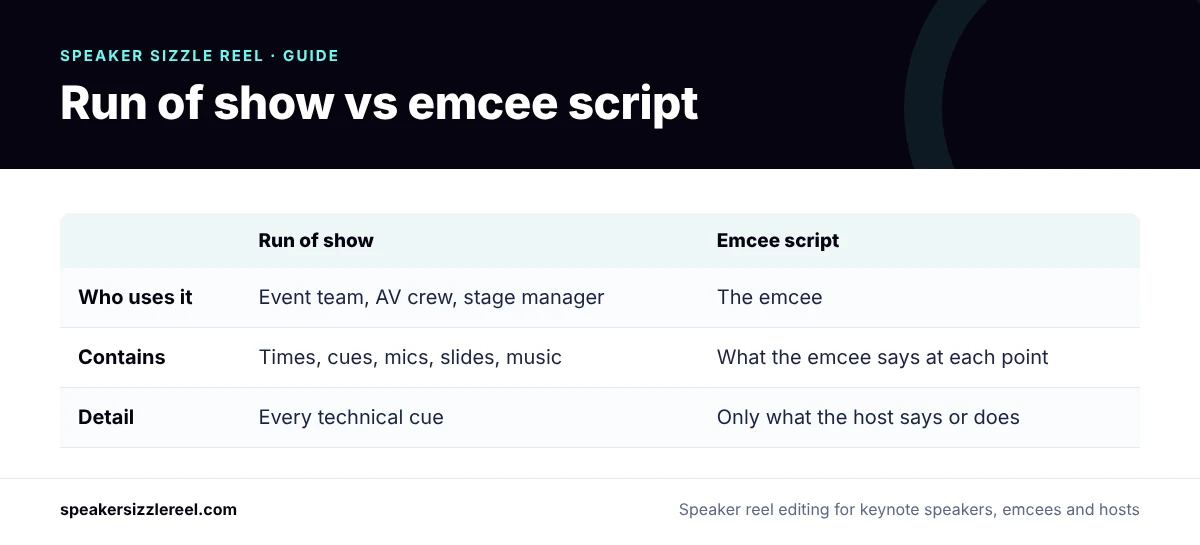 SPEAKER SIZZLE REEL · GUIDE

Run of show vs emcee script

| | Run of show | Emcee script |
|---|---|---|
| Who uses it | Event team, AV crew, stage manager | The emcee |
| Contains | Times, cues, mics, slides, music | What the emcee says at each point |
| Detail | Every technical cue | Only what the host says or does |

speakersizzlereel.com

Speaker reel editing for keynote speakers, emcees and hosts